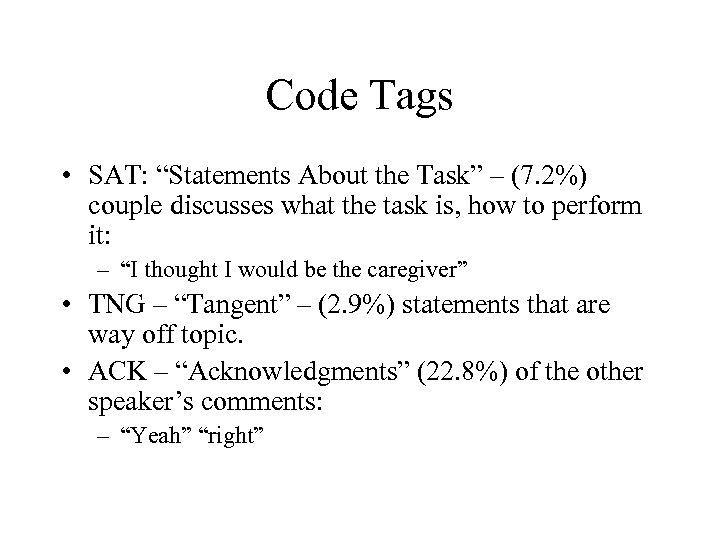 Code Tags

• SAT: “Statements About the Task” – (7.2%) couple discusses what the task is, how to perform it:
– “I thought I would be the caregiver”
• TNG – “Tangent” – (2.9%) statements that are way off topic.
• ACK – “Acknowledgments” (22.8%) of the other speaker’s comments:
– “Yeah” “right”